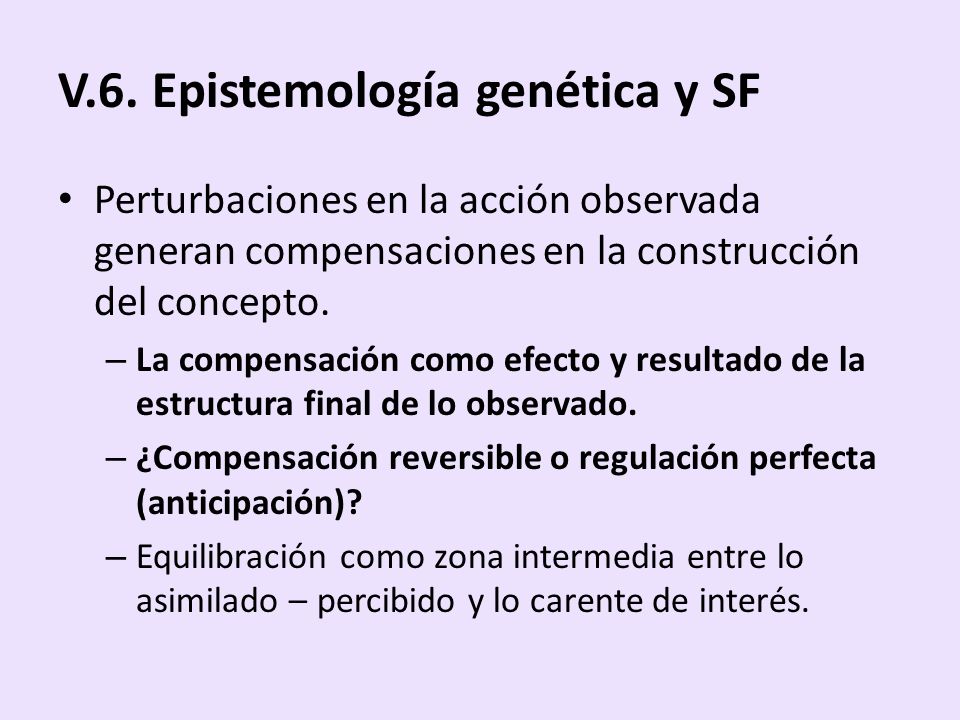 V.6. Epistemología genética y SF

• Perturbaciones en la acción observada generan compensaciones en la construcción del concepto.

– La compensación como efecto y resultado de la estructura final de lo observado.

– ¿Compensación reversible o regulación perfecta (anticipación)?

– Equilibración como zona intermedia entre lo asimilado – percibido y lo carente de interés.